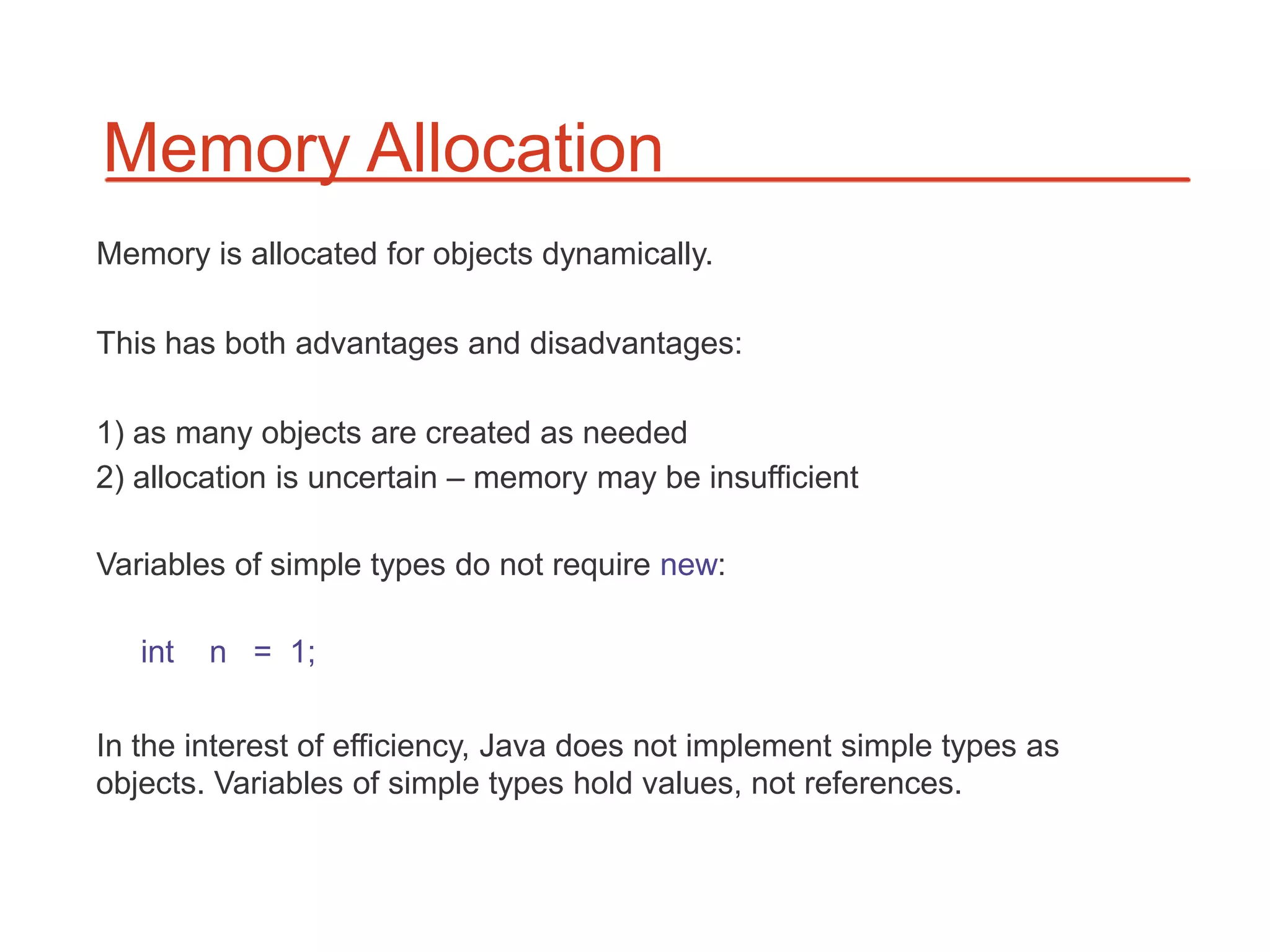 Memory Allocation

Memory is allocated for objects dynamically.

This has both advantages and disadvantages:

1) as many objects are created as needed
2) allocation is uncertain – memory may be insufficient

Variables of simple types do not require new:

int n = 1;

In the interest of efficiency, Java does not implement simple types as objects. Variables of simple types hold values, not references.